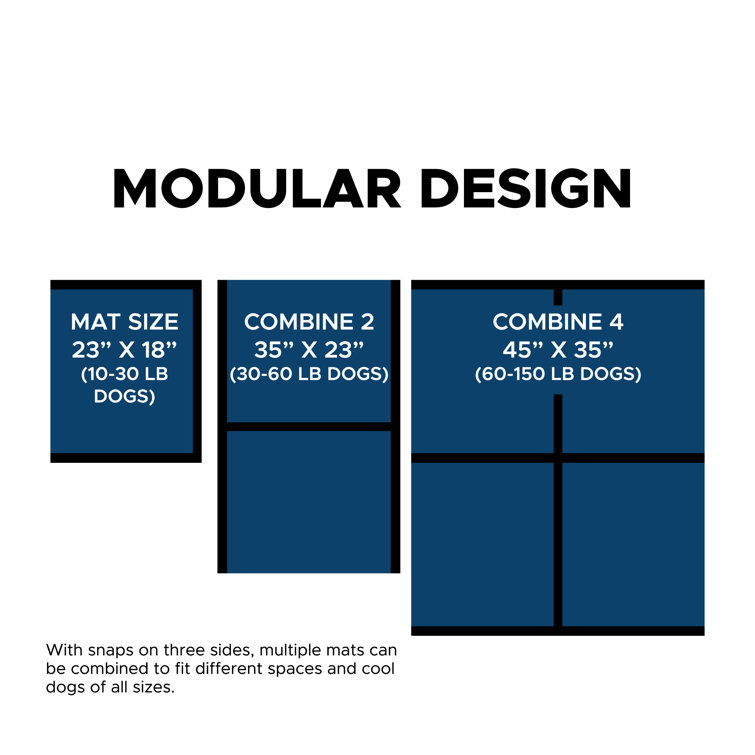 MODULAR DESIGN

MAT SIZE
23” X 18”
(10-30 LB DOGS)

COMBINE 2
35” X 23”
(30-60 LB DOGS)

COMBINE 4
45” X 35”
(60-150 LB DOGS)

With snaps on three sides, multiple mats can be combined to fit different spaces and cool dogs of all sizes.